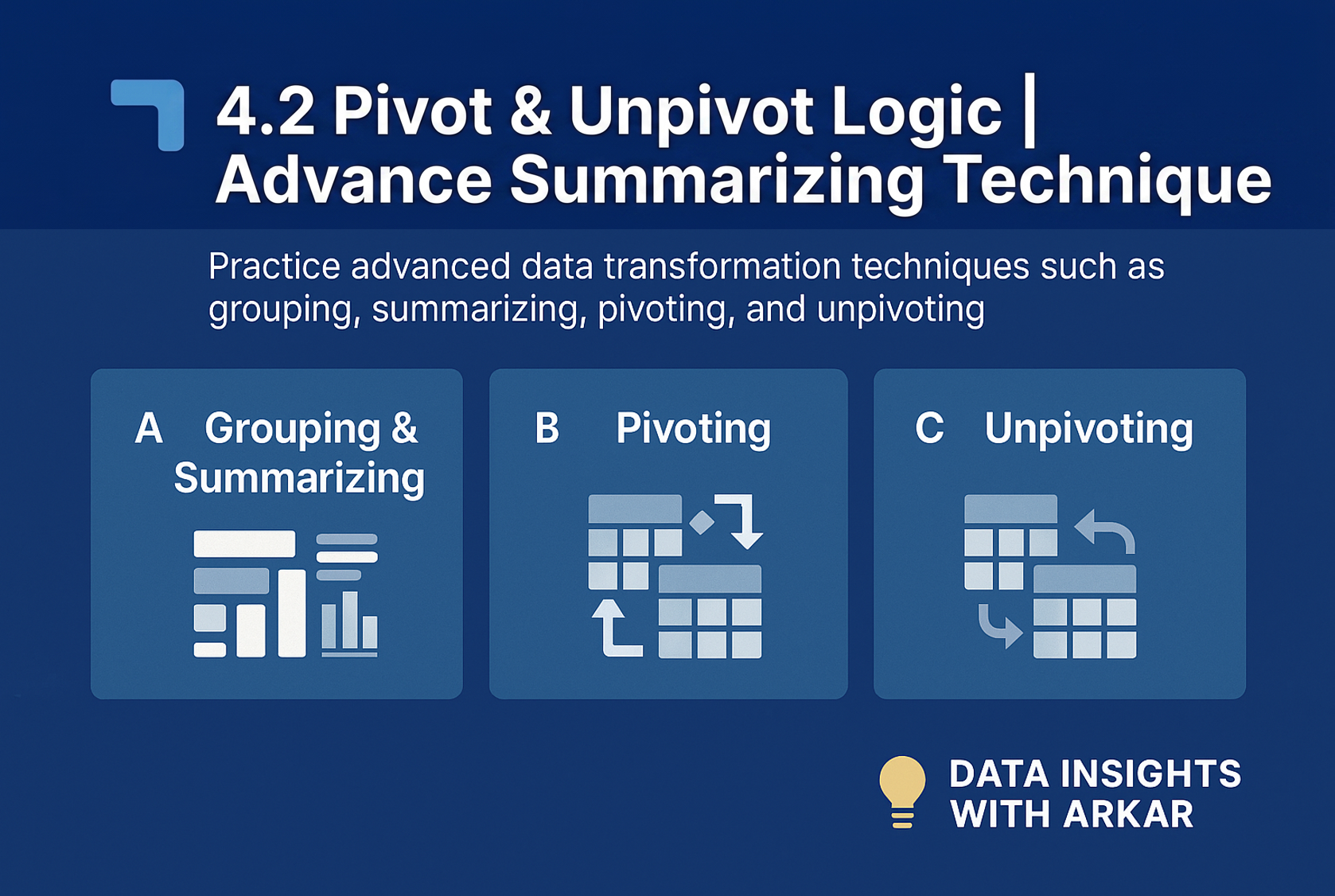 4.2 Pivot & Unpivot Logic | Advance Summarizing Technique

Practice advanced data transformation techniques such as grouping, summarizing, pivoting, and unpivoting

A Grouping & Summarizing

B Pivoting

C Unpivoting

DATA INSIGHTS WITH ARKAR